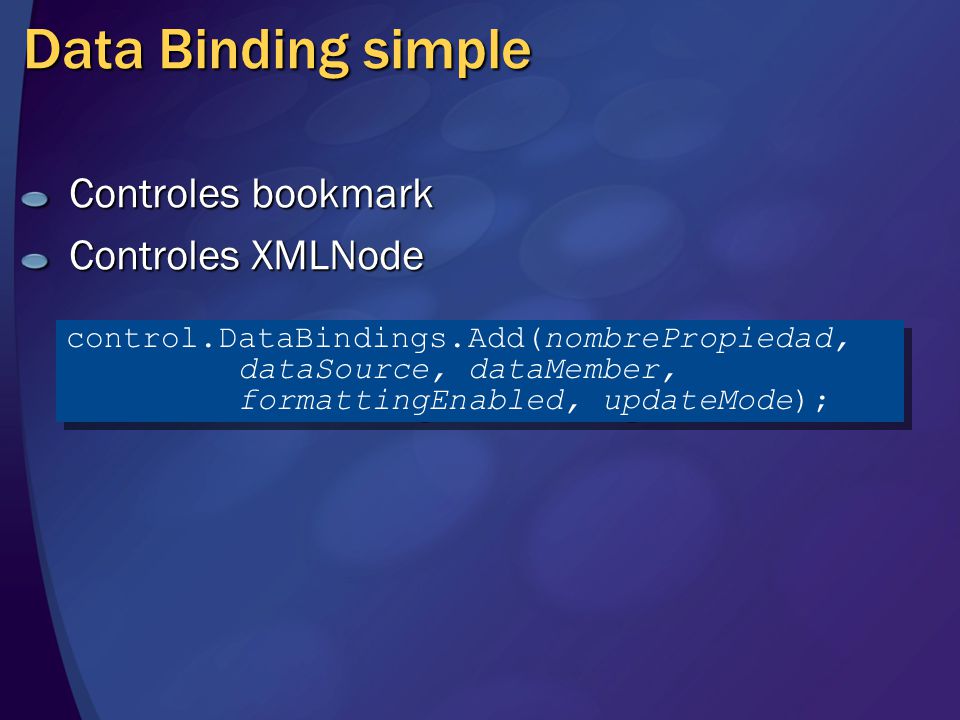 Data Binding simple

Controles bookmark

Controles XMLNode

control.DataBindings.Add(nombrePropiedad,
          dataSource, dataMember,
          formattingEnabled, updateMode);